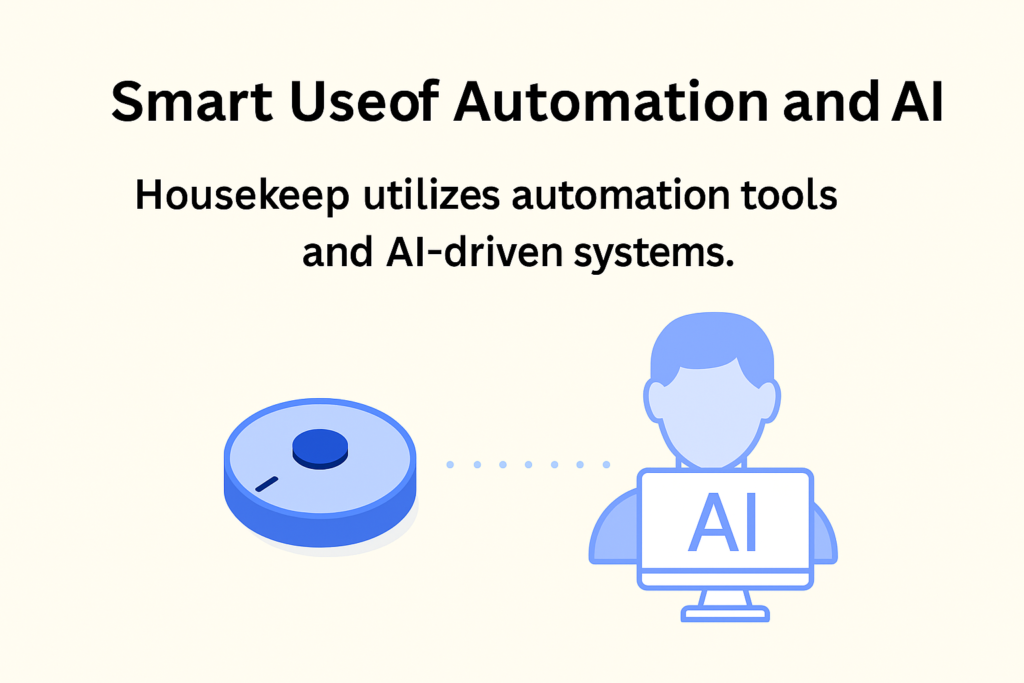 Smart Useof Automation and AI

Housekeep utilizes automation tools and AI-driven systems.

AI